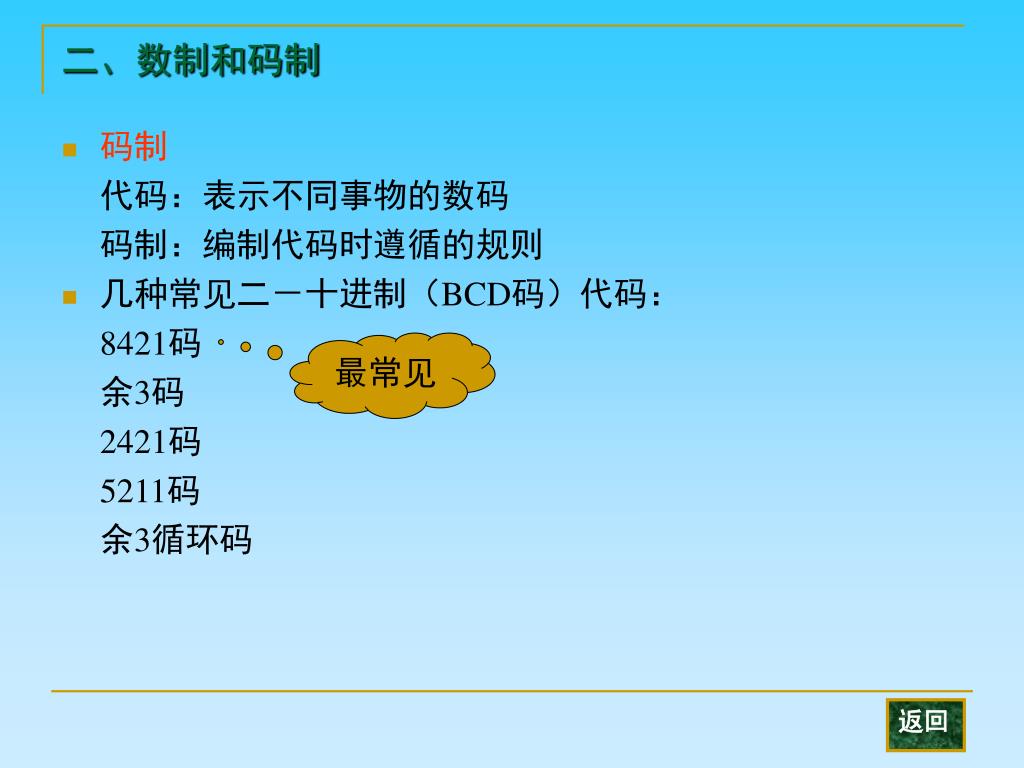 二、数制和码制

码制

代码：表示不同事物的数码

码制：编制代码时遵循的规则

几种常见二－十进制（BCD码）代码：

8421码

最常见

余3码

2421码

5211码

余3循环码

返回